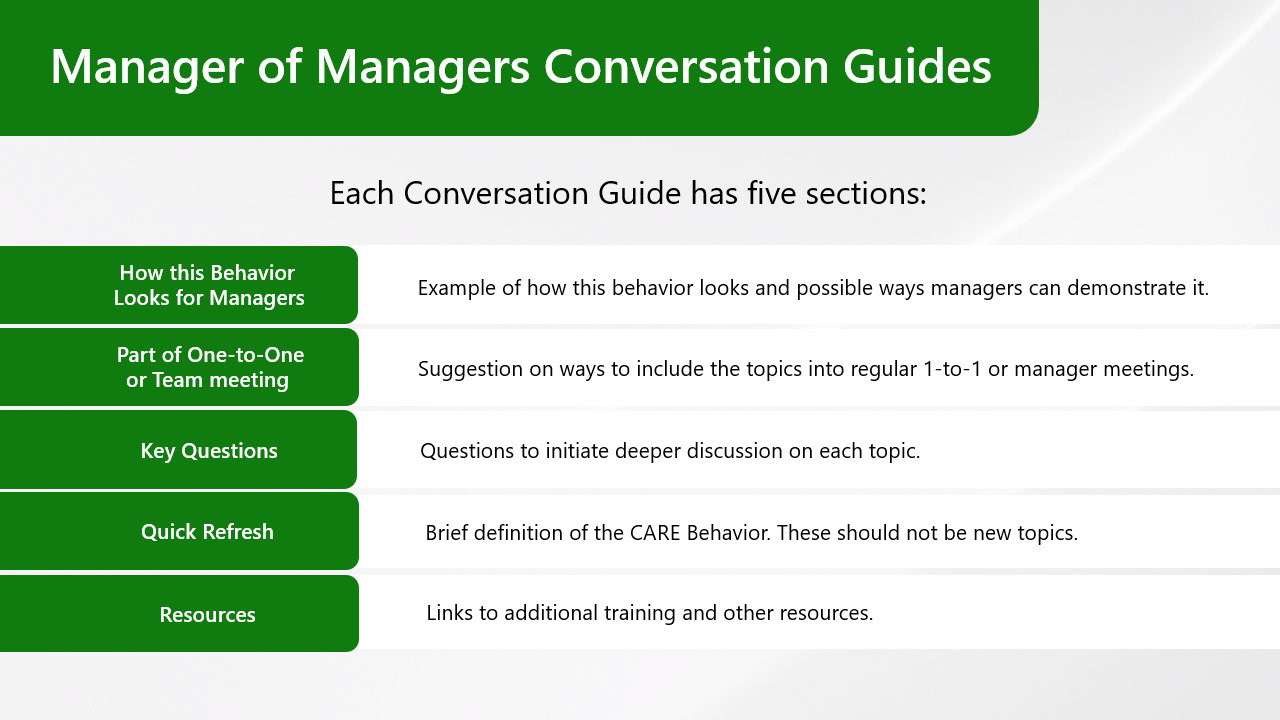 Manager of Managers Conversation Guides

Each Conversation Guide has five sections:

| How this Behavior Looks for Managers | Example of how this behavior looks and possible ways managers can demonstrate it. |
|---|---|
| Part of One-to-One or Team meeting | Suggestion on ways to include the topics into regular 1-to-1 or manager meetings. |
| Key Questions | Questions to initiate deeper discussion on each topic. |
| Quick Refresh | Brief definition of the CARE Behavior. These should not be new topics. |
| Resources | Links to additional training and other resources. |